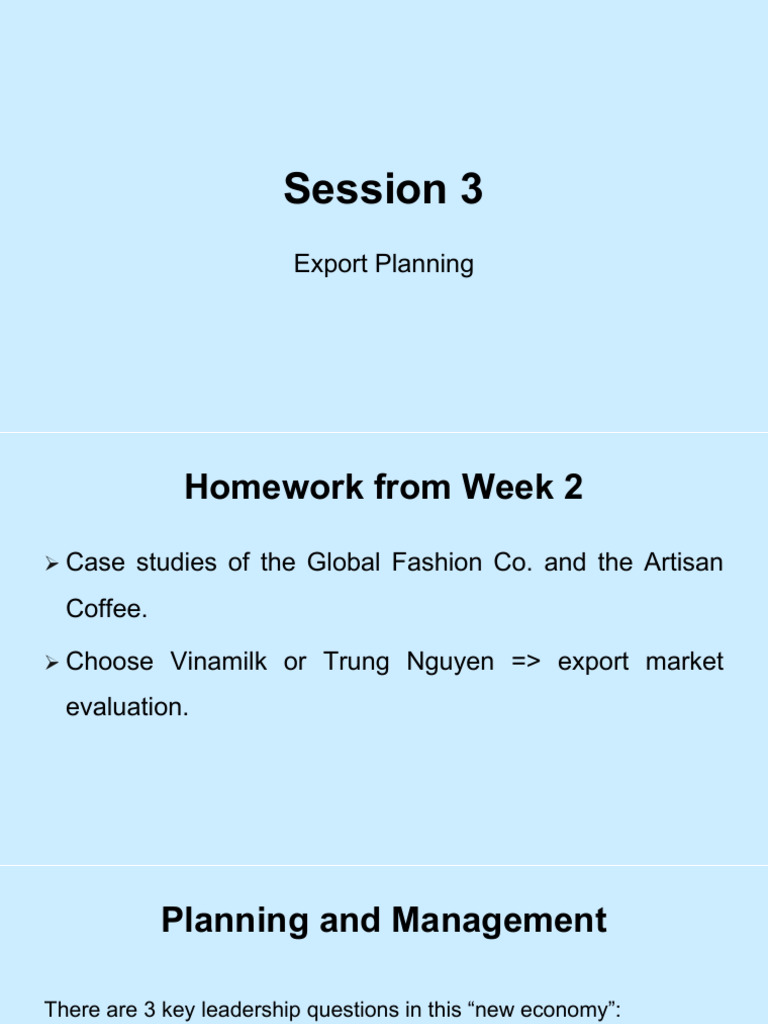 Session 3

Export Planning

Homework from Week 2

➢ Case studies of the Global Fashion Co. and the Artisan Coffee.

➢ Choose Vinamilk or Trung Nguyen => export market evaluation.

Planning and Management

There are 3 key leadership questions in this “new economy”: